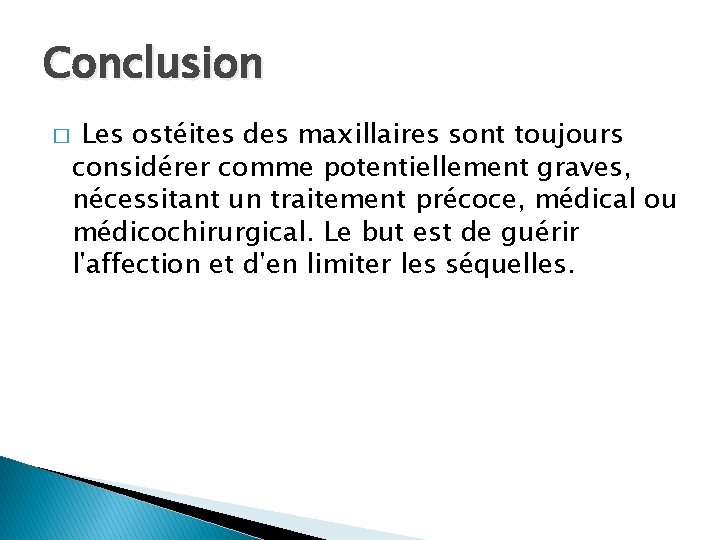 Conclusion

□ Les ostéites des maxillaires sont toujours considérer comme potentiellement graves, nécessitant un traitement précoce, médical ou médicochirurgical. Le but est de guérir l'affection et d'en limiter les séquelles.